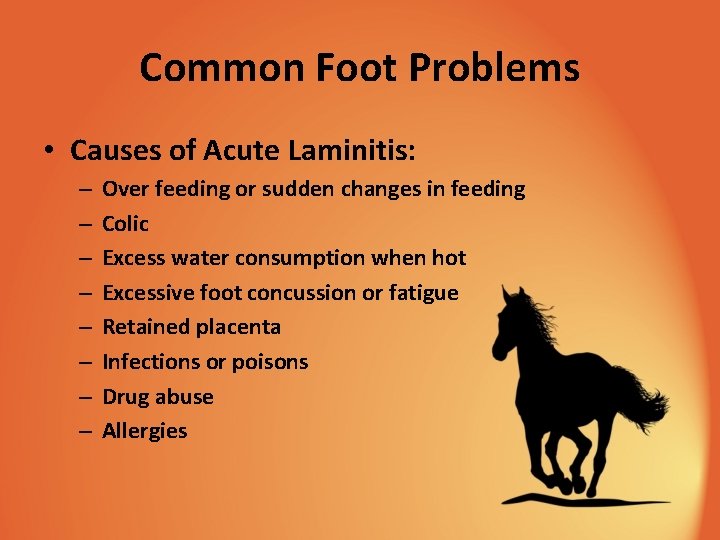 Common Foot Problems

• Causes of Acute Laminitis:
– Over feeding or sudden changes in feeding
– Colic
– Excess water consumption when hot
– Excessive foot concussion or fatigue
– Retained placenta
– Infections or poisons
– Drug abuse
– Allergies